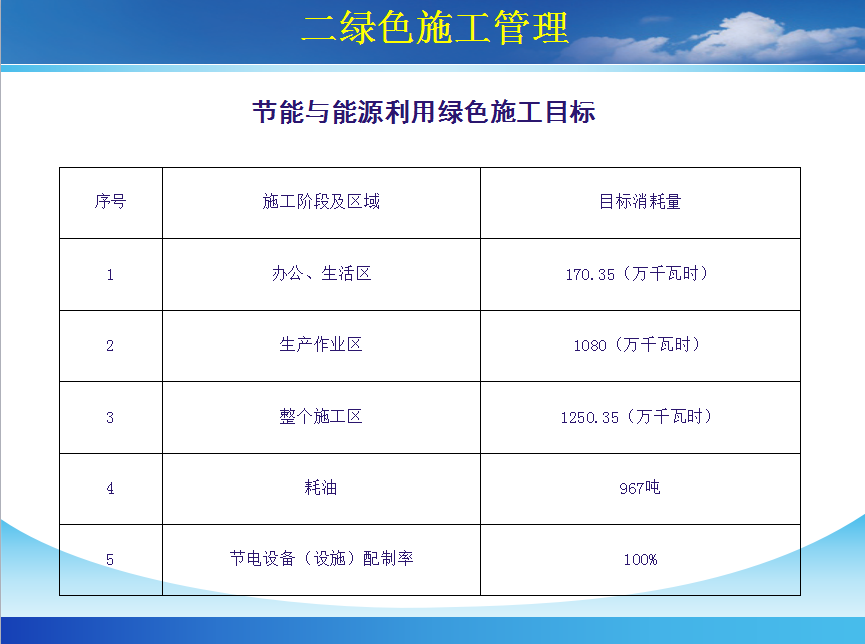 二绿色施工管理

节能与能源利用绿色施工目标

| 序号 | 施工阶段及区域 | 目标消耗量 |
|---|---|---|
| 1 | 办公、生活区 | 170.35（万千瓦时） |
| 2 | 生产作业区 | 1080（万千瓦时） |
| 3 | 整个施工区 | 1250.35（万千瓦时） |
| 4 | 耗油 | 967吨 |
| 5 | 节电设备（设施）配制率 | 100% |